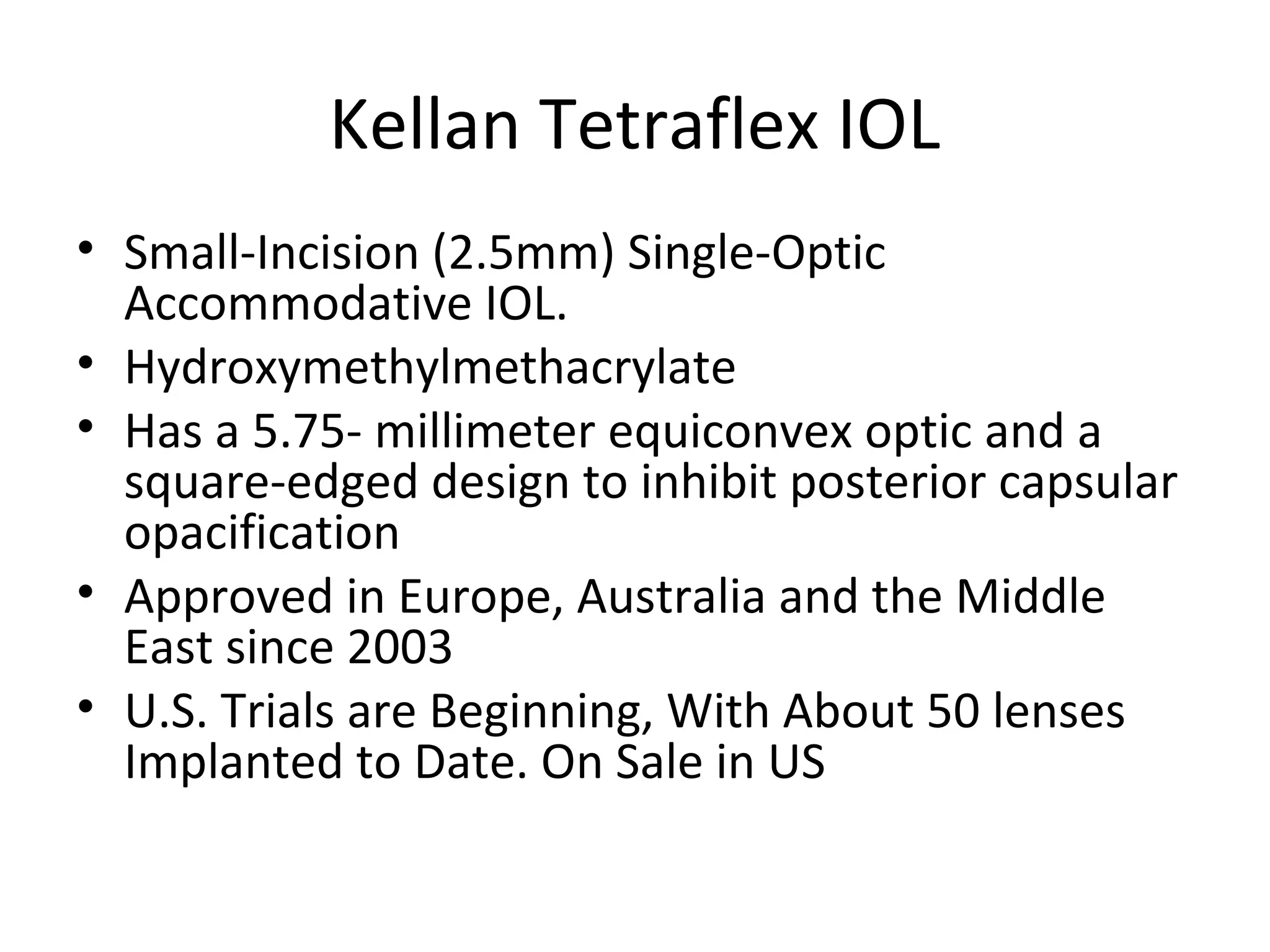 Kellan Tetraflex IOL

• Small-Incision (2.5mm) Single-Optic Accommodative IOL.
• Hydroxymethylmethacrylate
• Has a 5.75- millimeter equiconvex optic and a square-edged design to inhibit posterior capsular opacification
• Approved in Europe, Australia and the Middle East since 2003
• U.S. Trials are Beginning, With About 50 lenses Implanted to Date. On Sale in US